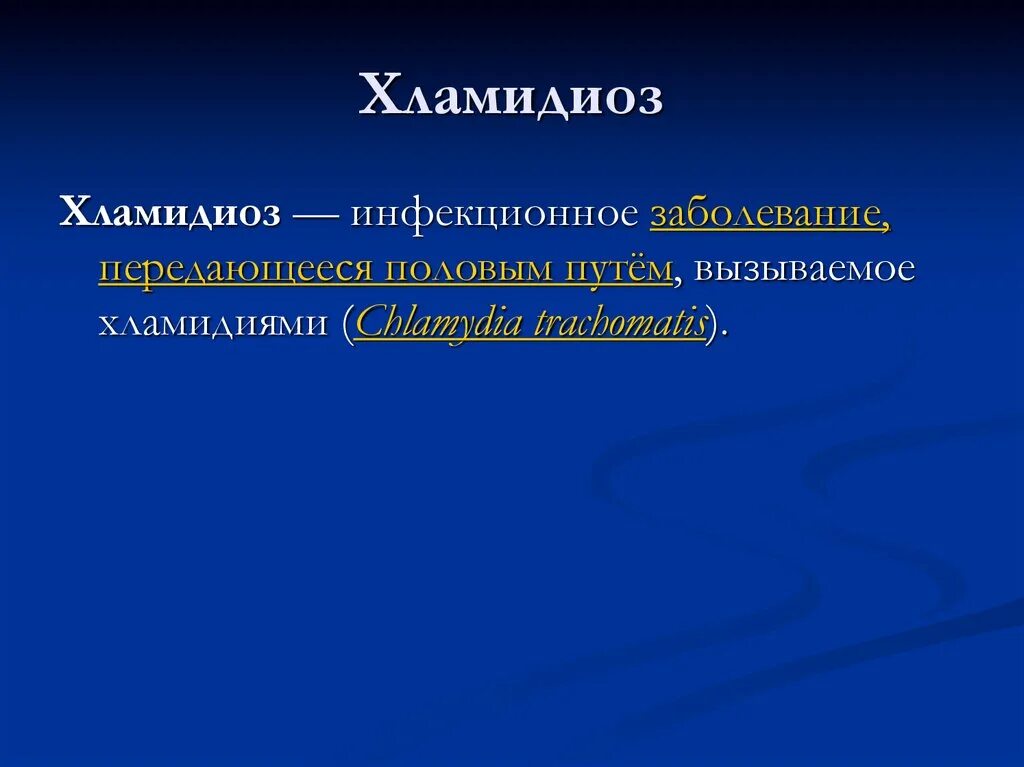 Хламидиоз

Хламидиоз — инфекционное заболевание, передающееся половым путём, вызываемое хламидиями (Chlamydia trachomatis).